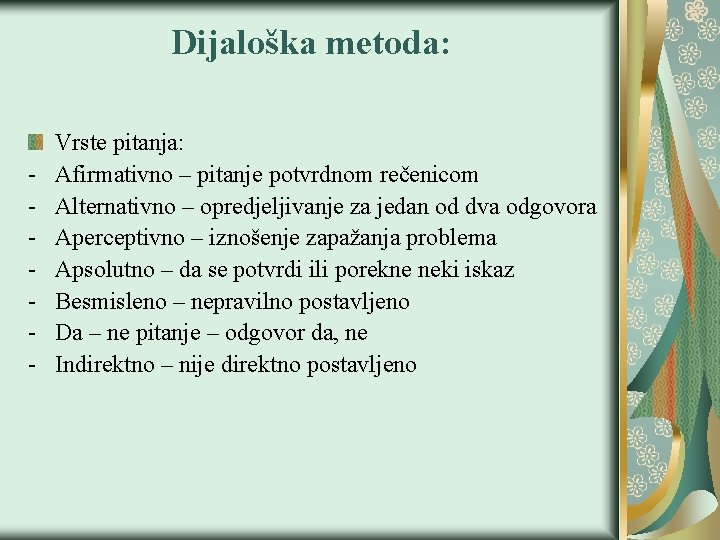 Dijaloška metoda:

Vrste pitanja:
- Afirmativno – pitanje potvrdnom rečenicom
- Alternativno – opredjeljivanje za jedan od dva odgovora
- Aperceptivno – iznošenje zapažanja problema
- Apsolutno – da se potvrdi ili porekne neki iskaz
- Besmisleno – nepravilno postavljeno
- Da – ne pitanje – odgovor da, ne
- Indirektno – nije direktno postavljeno